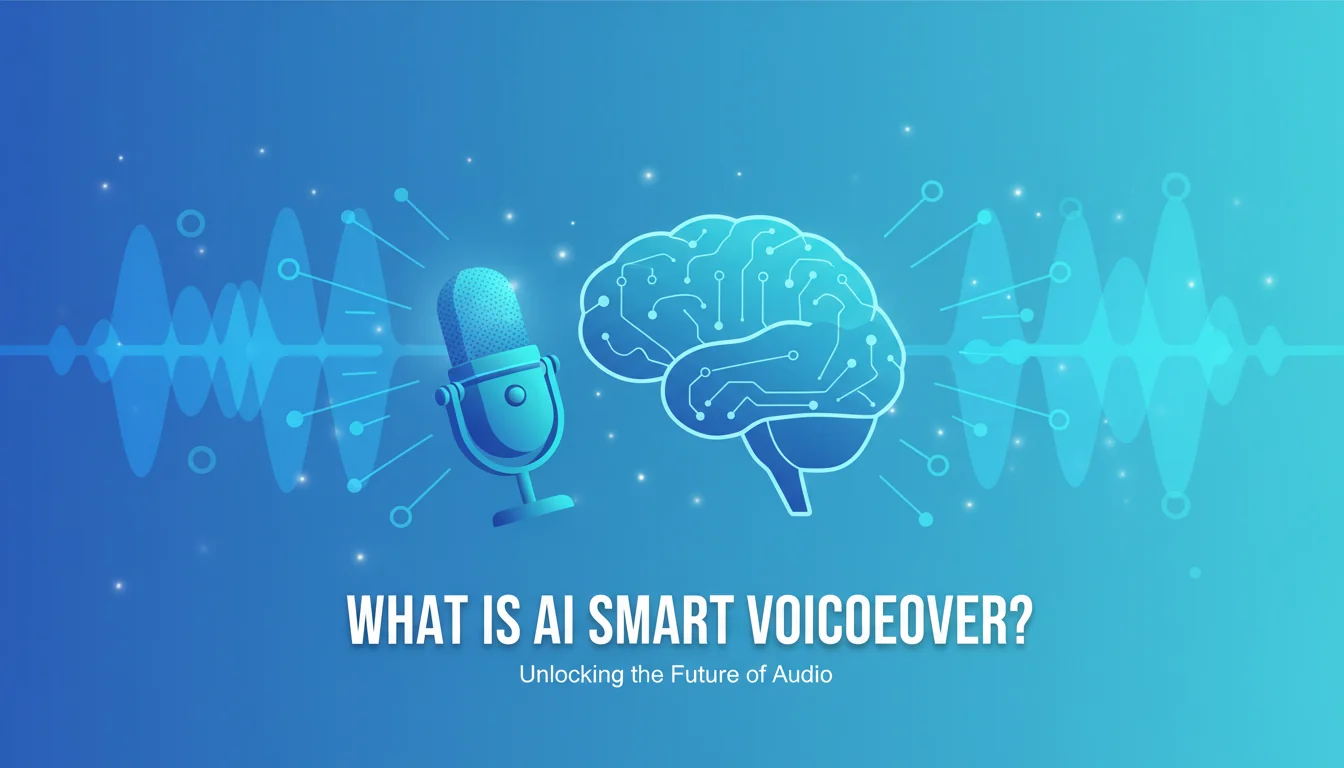 WHAT IS AI SMART VOICOEOVER?

Unlocking the Future of Audio